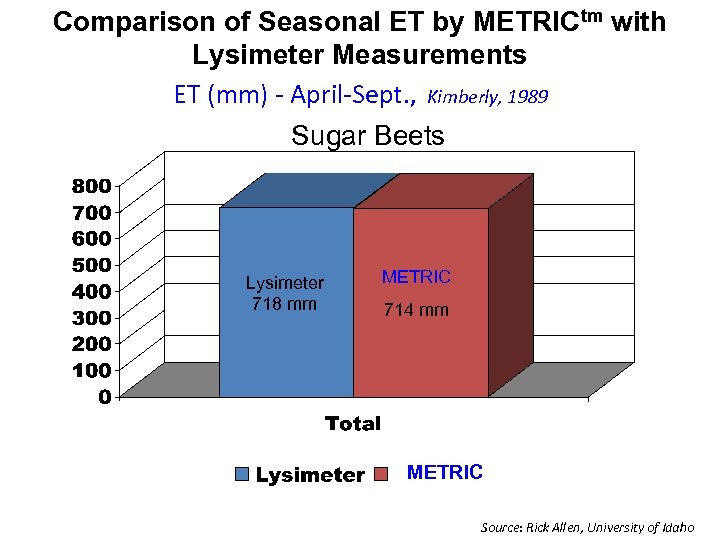 Comparison of Seasonal ET by METRIC$^{tm}$ with Lysimeter Measurements

ET (mm) - April-Sept., Kimberly, 1989

Sugar Beets

800
700
600
500
400
300
200
100
0

Lysimeter
718 mm

METRIC
714 mm

Total

Lysimeter METRIC

Source: Rick Allen, University of Idaho